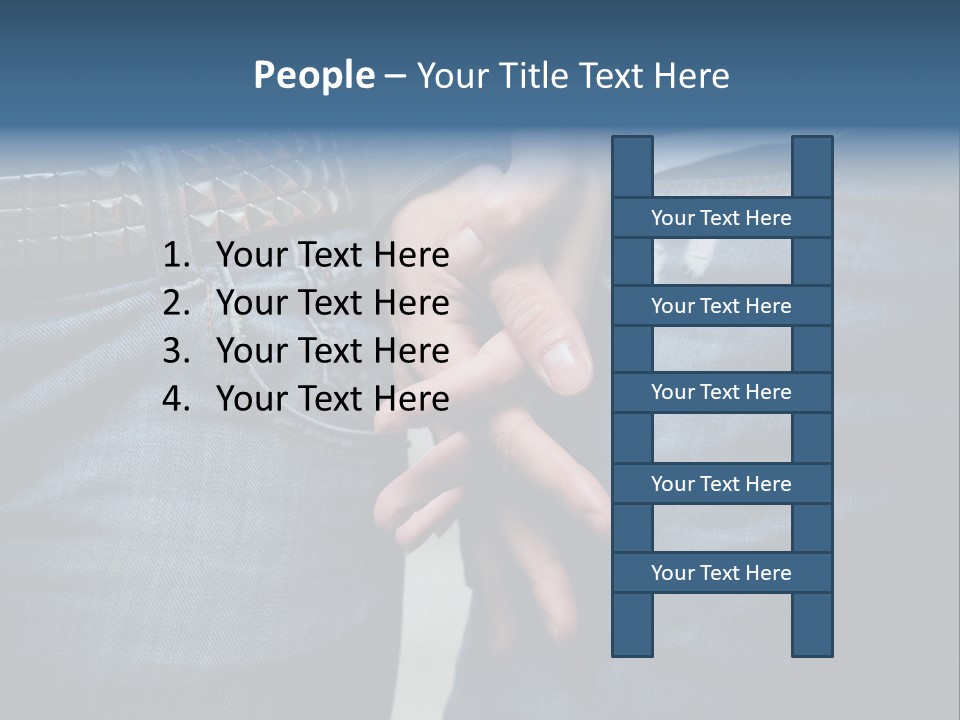 People – Your Title Text Here

1. Your Text Here
2. Your Text Here
3. Your Text Here
4. Your Text Here

Your Text Here

Your Text Here

Your Text Here

Your Text Here

Your Text Here